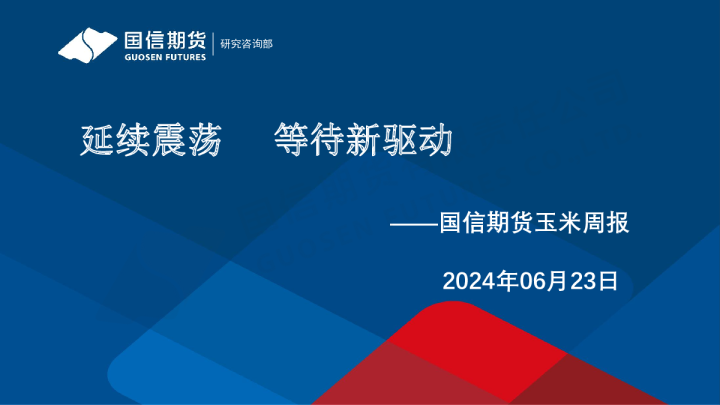 国信期货
GUOSEN FUTURES
研究咨询部

延续震荡　等待新驱动

——国信期货玉米周报

2024年06月23日